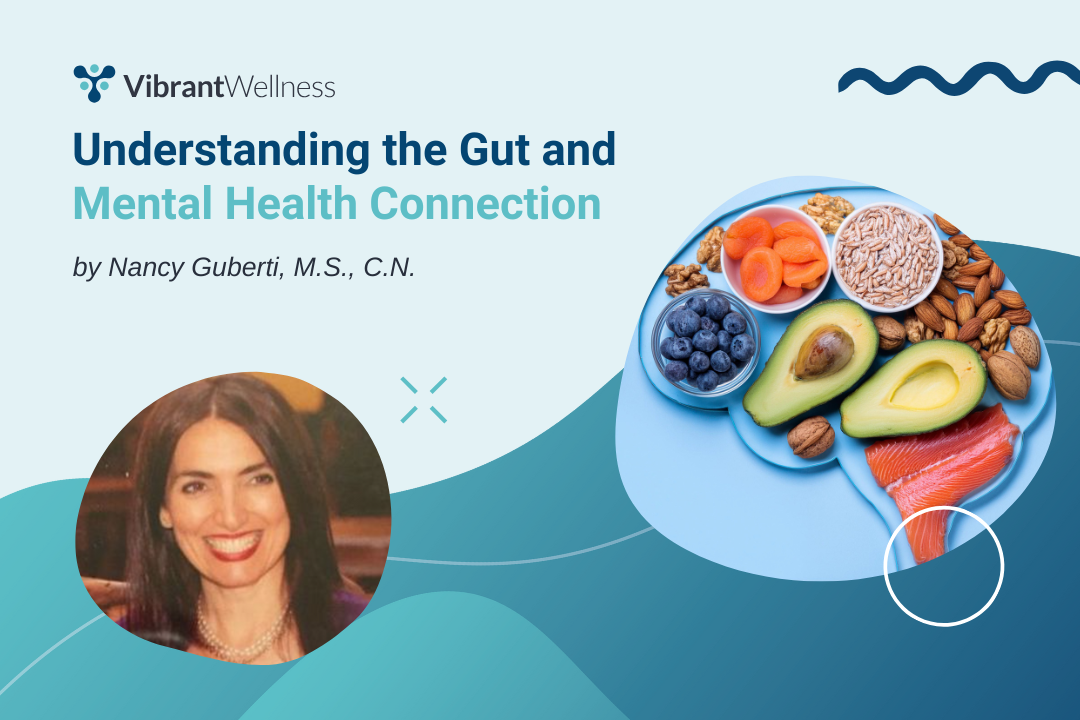 VibrantWellness

Understanding the Gut and Mental Health Connection

by Nancy Guberti, M.S., C.N.